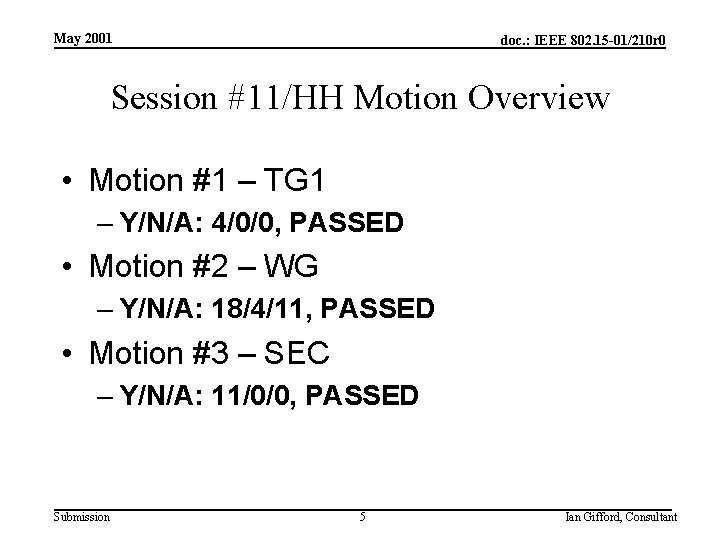 May 2001

doc.: IEEE 802.15-01/210r0

Session #11/HH Motion Overview

• Motion #1 – TG1
– Y/N/A: 4/0/0, PASSED
• Motion #2 – WG
– Y/N/A: 18/4/11, PASSED
• Motion #3 – SEC
– Y/N/A: 11/0/0, PASSED

Submission

5

Ian Gifford, Consultant